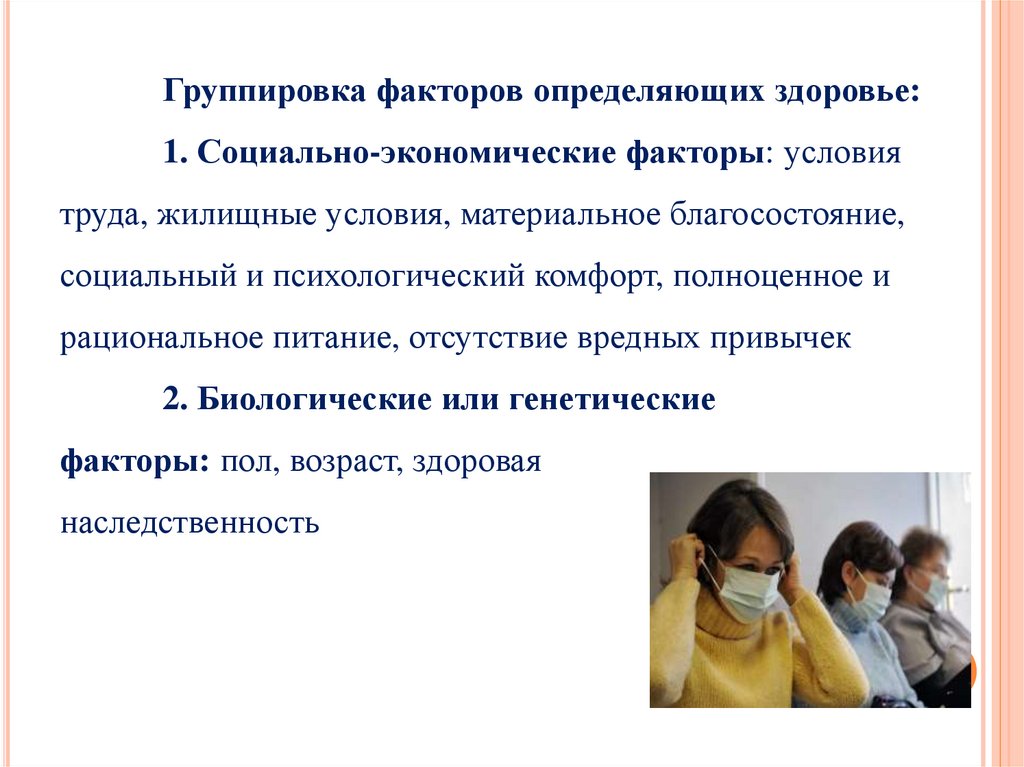 Группировка факторов определяющих здоровье:

1. Социально-экономические факторы: условия труда, жилищные условия, материальное благосостояние, социальный и психологический комфорт, полноценное и рациональное питание, отсутствие вредных привычек

2. Биологические или генетические факторы: пол, возраст, здоровая наследственность